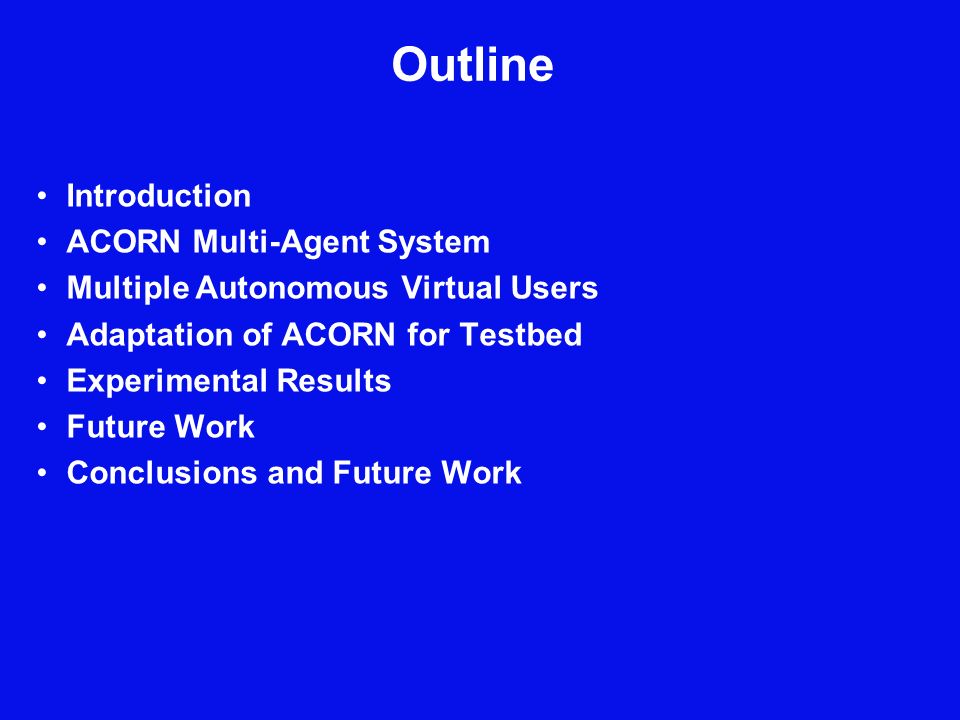 Outline

• Introduction
• ACORN Multi-Agent System
• Multiple Autonomous Virtual Users
• Adaptation of ACORN for Testbed
• Experimental Results
• Future Work
• Conclusions and Future Work